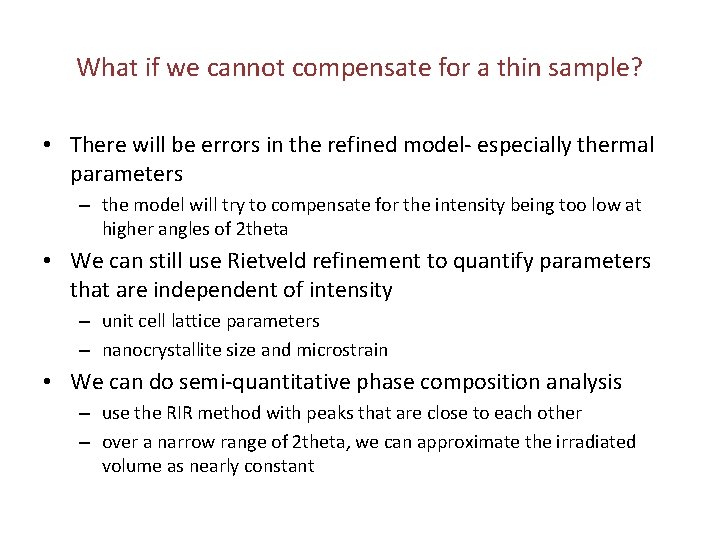 What if we cannot compensate for a thin sample?

• There will be errors in the refined model- especially thermal parameters
  – the model will try to compensate for the intensity being too low at higher angles of 2theta
• We can still use Rietveld refinement to quantify parameters that are independent of intensity
  – unit cell lattice parameters
  – nanocrystallite size and microstrain
• We can do semi-quantitative phase composition analysis
  – use the RIR method with peaks that are close to each other
  – over a narrow range of 2theta, we can approximate the irradiated volume as nearly constant